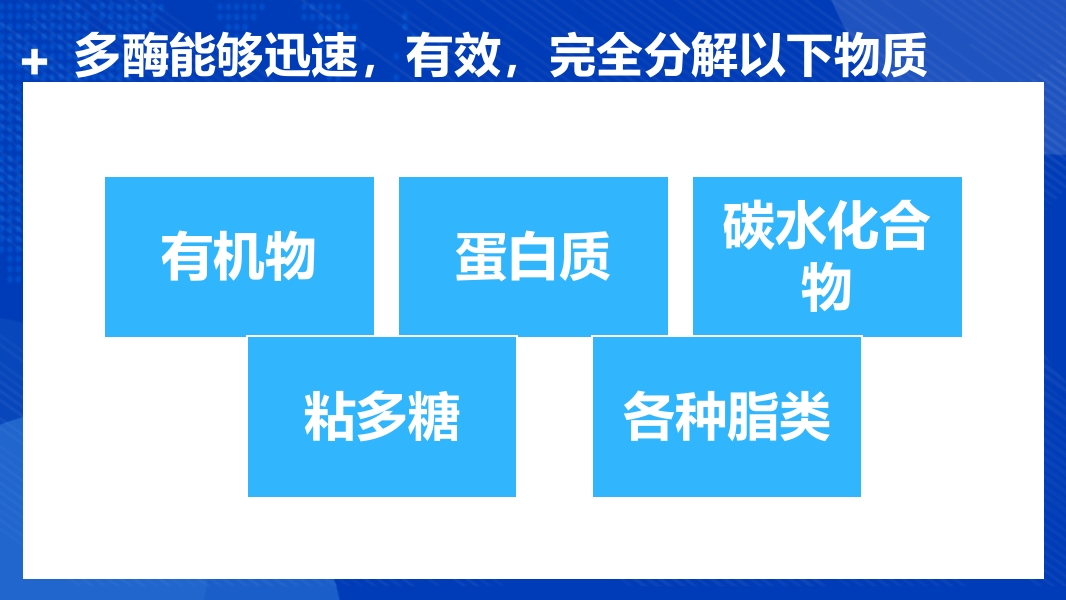 + 多酶能够迅速，有效，完全分解以下物质

有机物

蛋白质

碳水化合物

粘多糖

各种脂类